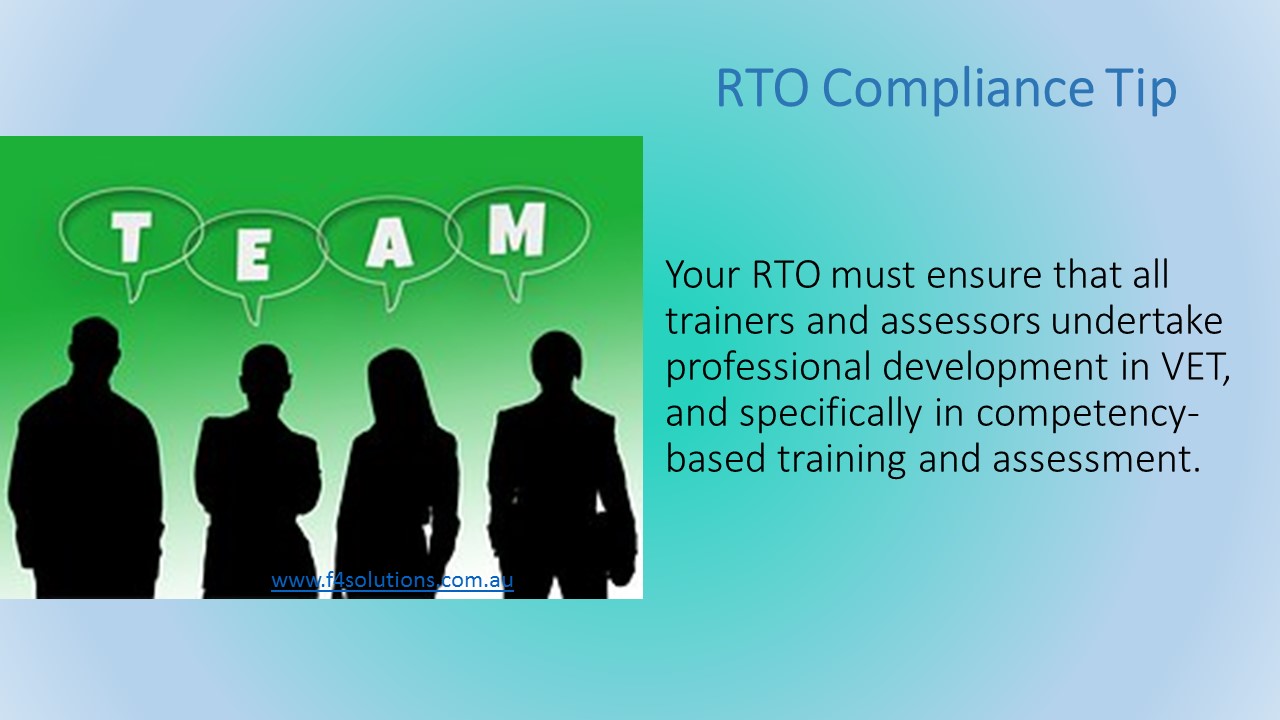 RTO Compliance Tip

T E A M

www.f4solutions.com.au

Your RTO must ensure that all trainers and assessors undertake professional development in VET, and specifically in competency-based training and assessment.